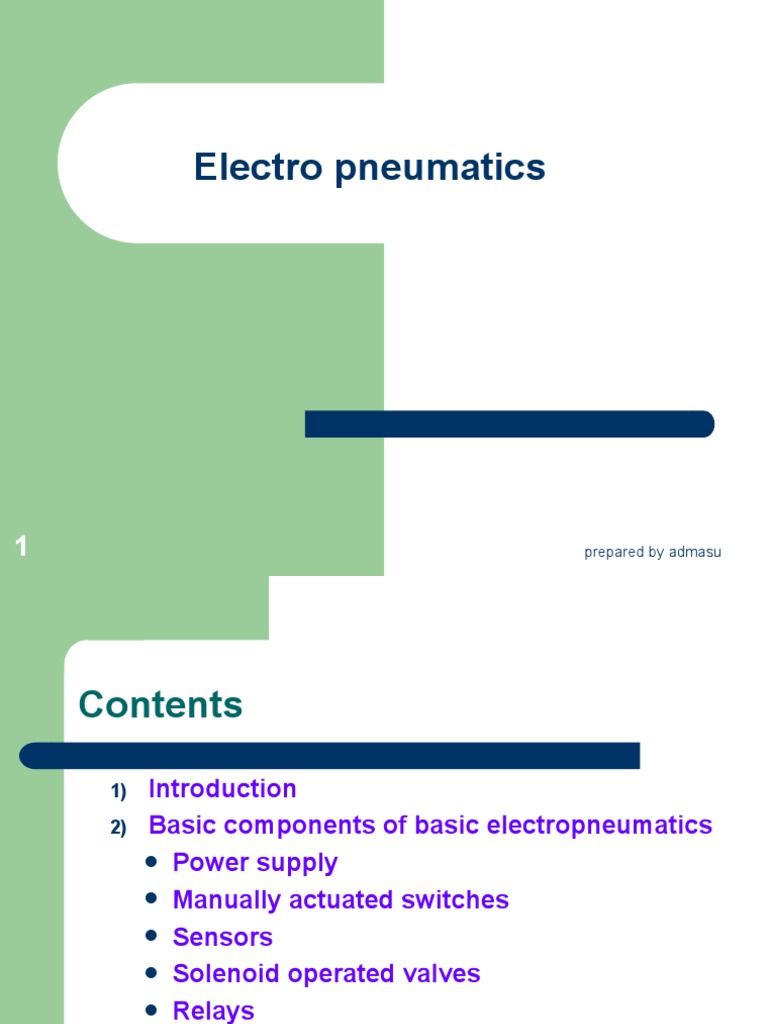 Electro pneumatics

1

prepared by admasu

Contents

1) Introduction
2) Basic components of basic electropneumatics
- Power supply
- Manually actuated switches
- Sensors
- Solenoid operated valves
- Relays